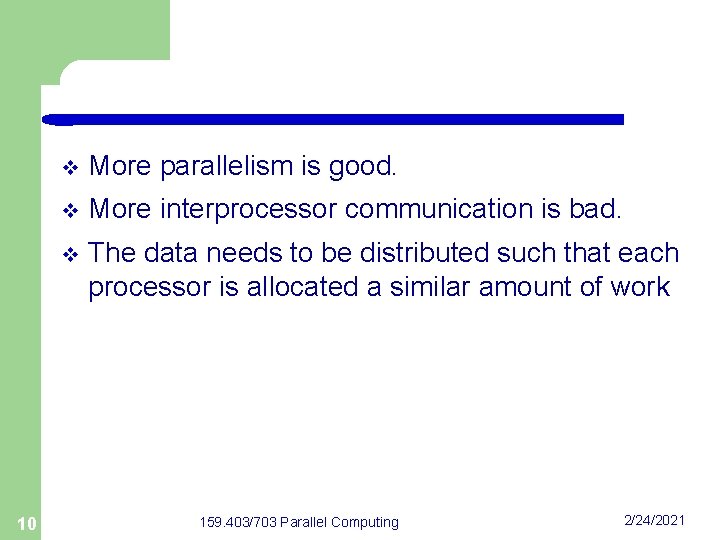 ❖ More parallelism is good.

❖ More interprocessor communication is bad.

❖ The data needs to be distributed such that each processor is allocated a similar amount of work

10

159.403/703 Parallel Computing

2/24/2021